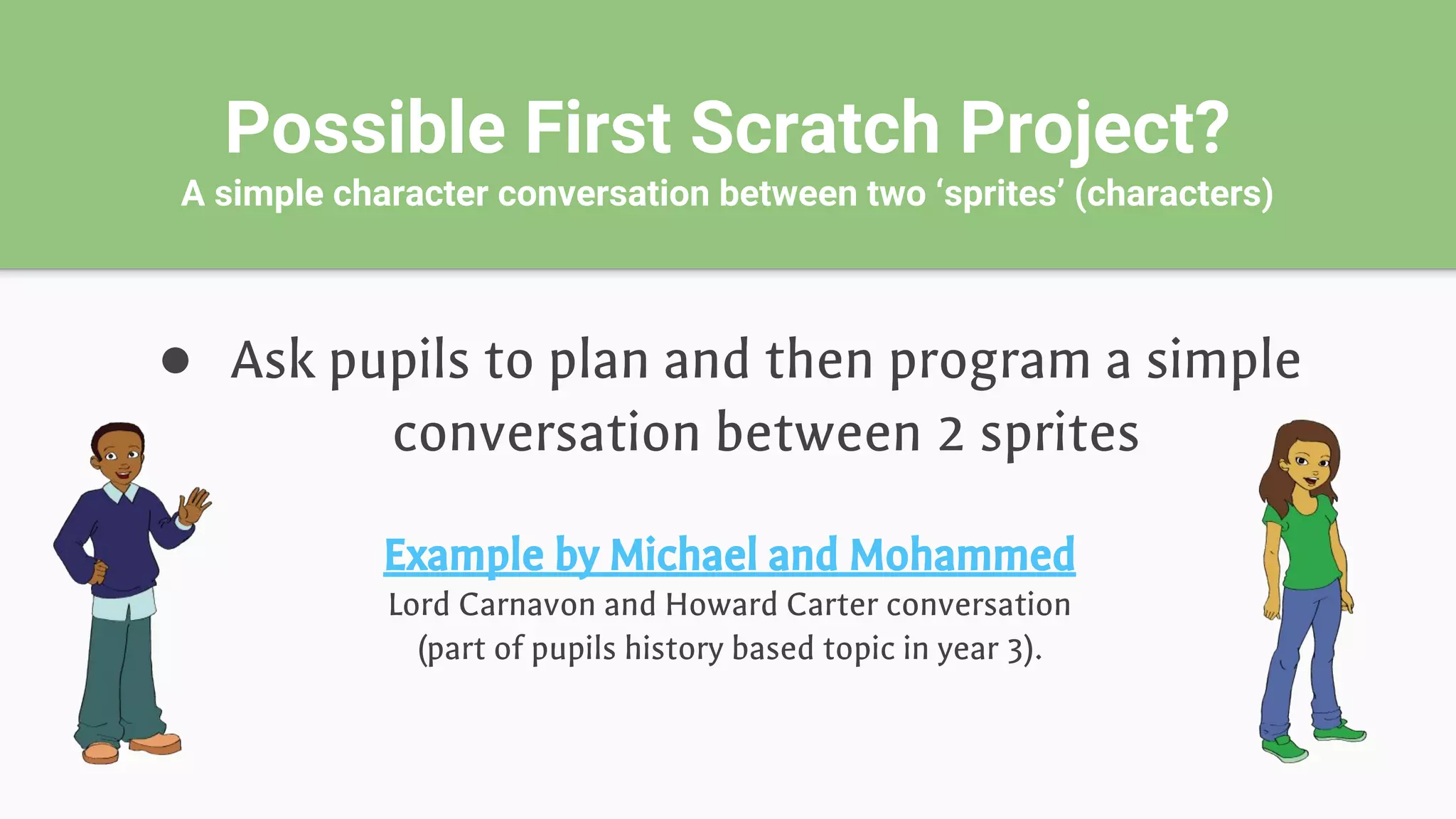 Possible First Scratch Project?
A simple character conversation between two ‘sprites’ (characters)

● Ask pupils to plan and then program a simple conversation between 2 sprites

Example by Michael and Mohammed
Lord Carnavon and Howard Carter conversation (part of pupils history based topic in year 3).